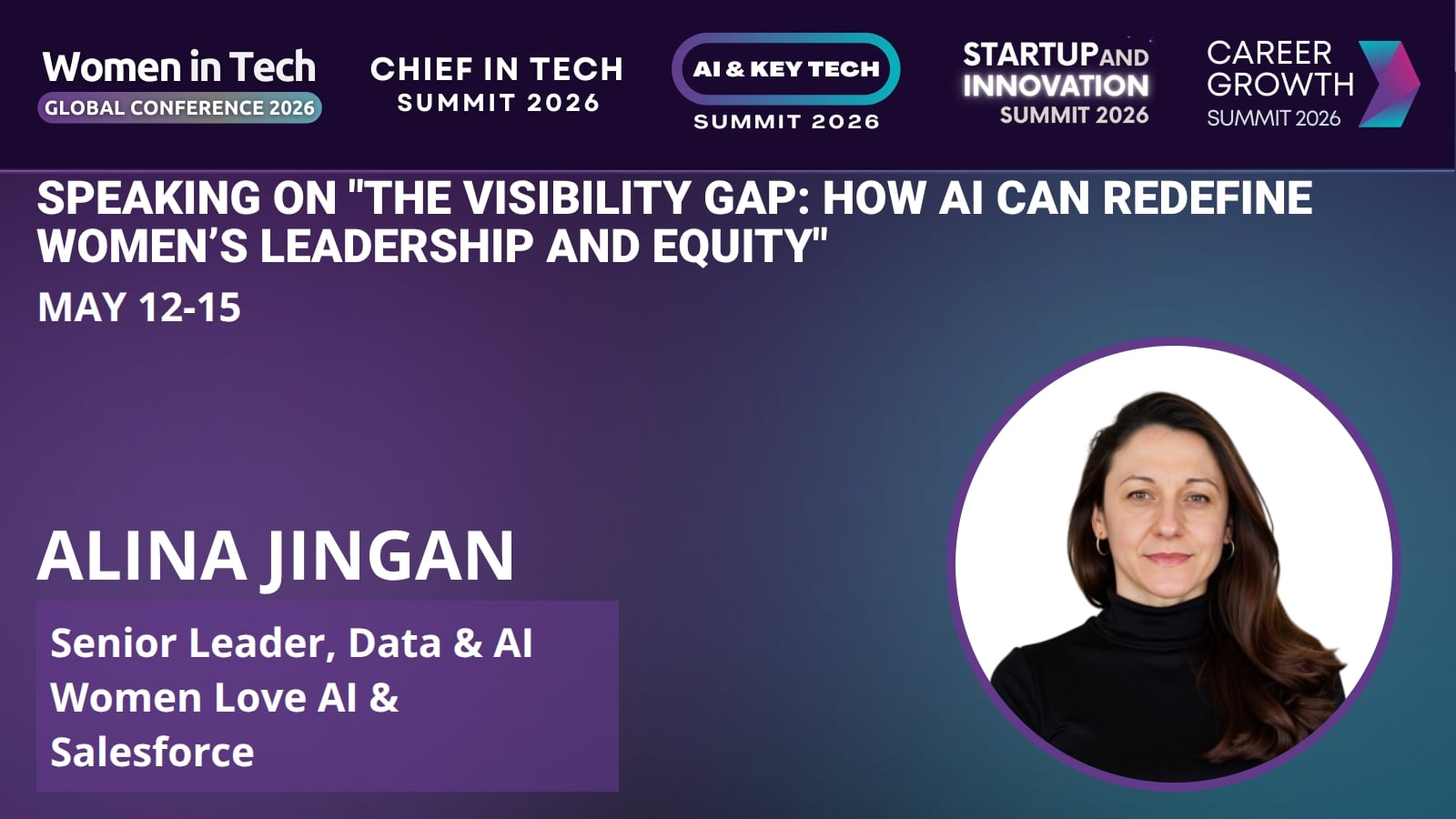 Women in Tech
GLOBAL CONFERENCE 2026

CHIEF IN TECH
SUMMIT 2026

AI & KEY TECH
SUMMIT 2026

STARTUP AND
INNOVATION
SUMMIT 2026

CAREER
GROWTH
SUMMIT 2026

SPEAKING ON "THE VISIBILITY GAP: HOW AI CAN REDEFINE WOMEN'S LEADERSHIP AND EQUITY"

MAY 12-15

ALINA JINGAN

Senior Leader, Data & AI
Women Love AI &
Salesforce